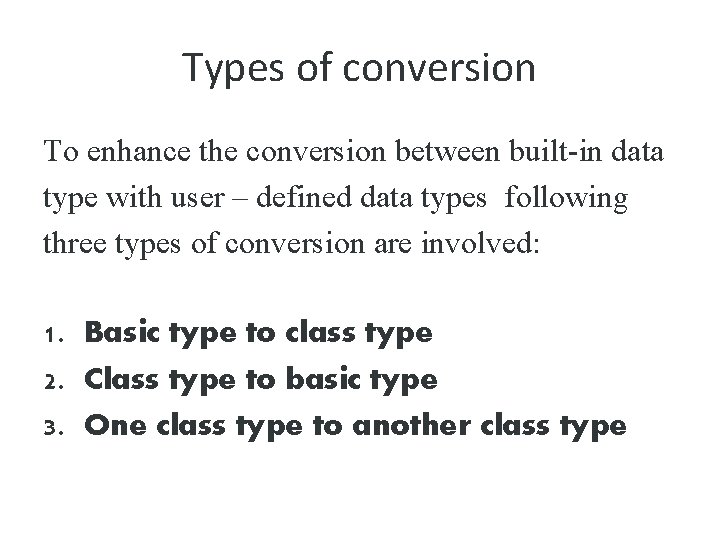 Types of conversion

To enhance the conversion between built-in data type with user – defined data types following three types of conversion are involved:

1. Basic type to class type
2. Class type to basic type
3. One class type to another class type